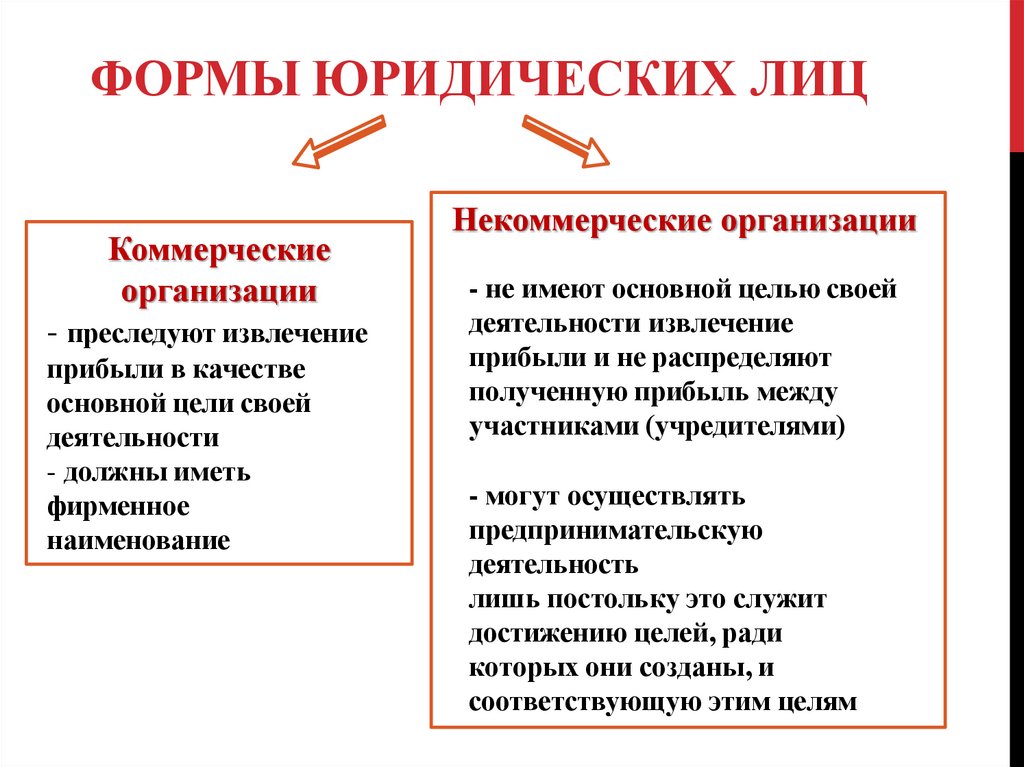 ФОРМЫ ЮРИДИЧЕСКИХ ЛИЦ

Коммерческие организации

- преследуют извлечение прибыли в качестве основной цели своей деятельности
- должны иметь фирменное наименование

Некоммерческие организации

- не имеют основной целью своей деятельности извлечение прибыли и не распределяют полученную прибыль между участниками (учредителями)

- могут осуществлять предпринимательскую деятельность
лишь постольку это служит достижению целей, ради которых они созданы, и соответствующую этим целям